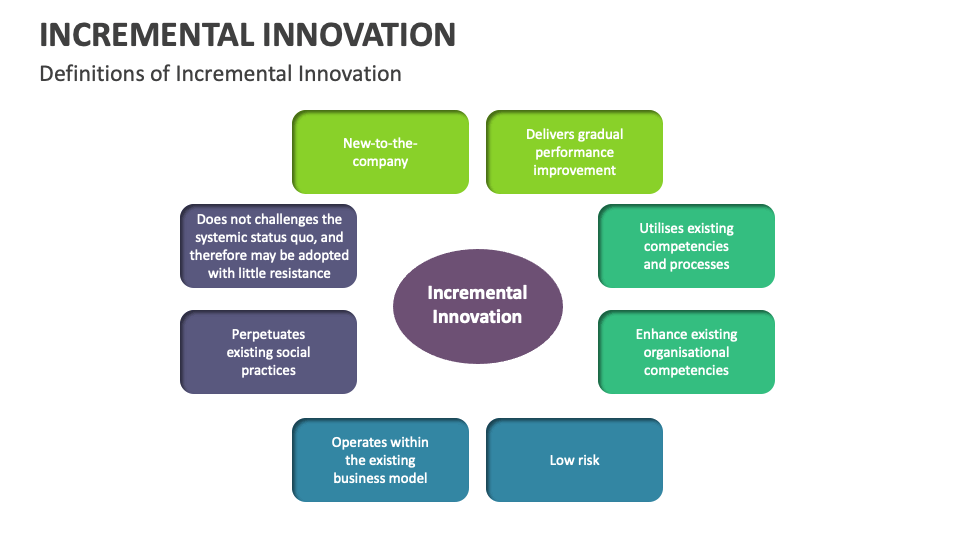 INCREMENTAL INNOVATION

Definitions of Incremental Innovation

New-to-the-company

Delivers gradual performance improvement

Does not challenges the systemic status quo, and therefore may be adopted with little resistance

Utilises existing competencies and processes

Incremental Innovation

Perpetuates existing social practices

Enhance existing organisational competencies

Operates within the existing business model

Low risk